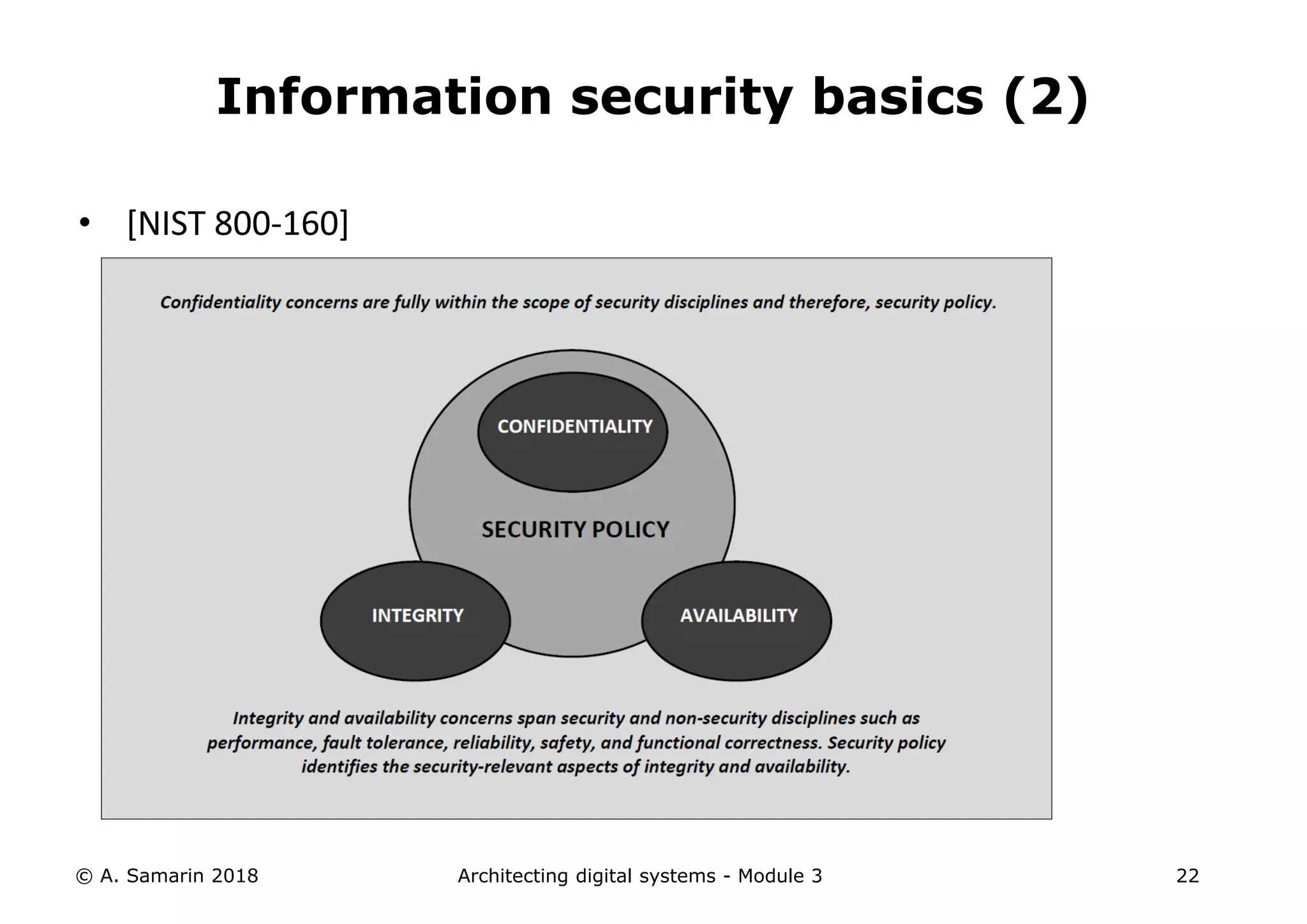 Information security basics (2)

• [NIST 800-160]

Confidentiality concerns are fully within the scope of security disciplines and therefore, security policy.

CONFIDENTIALITY

SECURITY POLICY

INTEGRITY

AVAILABILITY

Integrity and availability concerns span security and non-security disciplines such as performance, fault tolerance, reliability, safety, and functional correctness. Security policy identifies the security-relevant aspects of integrity and availability.

© A. Samarin 2018 Architecting digital systems - Module 3 22